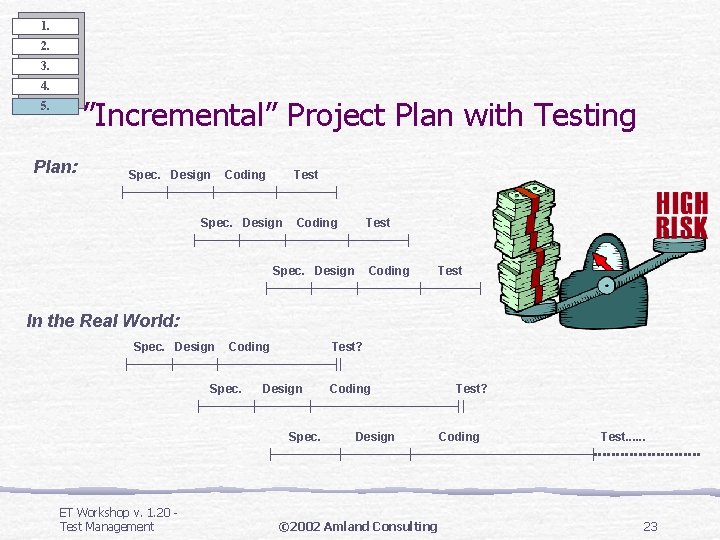 1.
2.
3.
4.
5.

"Incremental" Project Plan with Testing

Plan:

Spec. Design Coding Test

Spec. Design Coding Test

Spec. Design Coding Test

HIGH RISK

In the Real World:

Spec. Design Coding Test?

Spec. Design Coding Test?

Spec. Design Coding Test......

ET Workshop v. 1.20 - Test Management

©2002 Amland Consulting

23